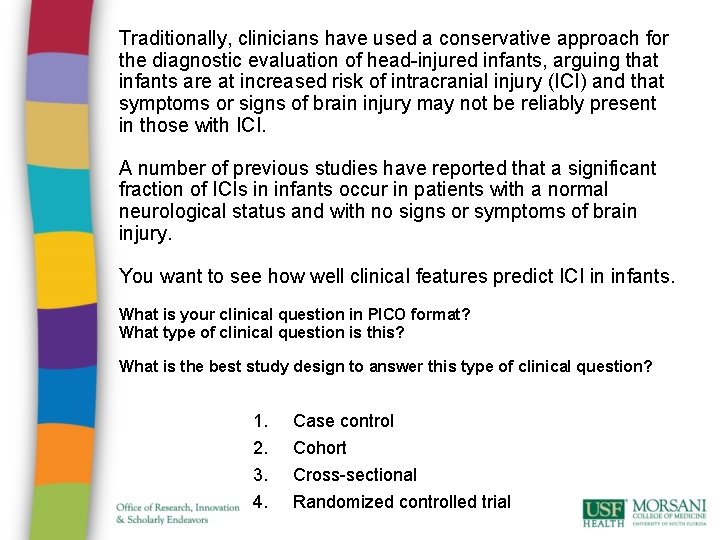 Traditionally, clinicians have used a conservative approach for the diagnostic evaluation of head-injured infants, arguing that infants are at increased risk of intracranial injury (ICI) and that symptoms or signs of brain injury may not be reliably present in those with ICI.

A number of previous studies have reported that a significant fraction of ICIs in infants occur in patients with a normal neurological status and with no signs or symptoms of brain injury.

You want to see how well clinical features predict ICI in infants.

What is your clinical question in PICO format?
What type of clinical question is this?

What is the best study design to answer this type of clinical question?

1. Case control
2. Cohort
3. Cross-sectional
4. Randomized controlled trial

Office of Research, Innovation & Scholarly Endeavors

USF HEALTH MORSANI COLLEGE OF MEDICINE UNIVERSITY OF SOUTH FLORIDA